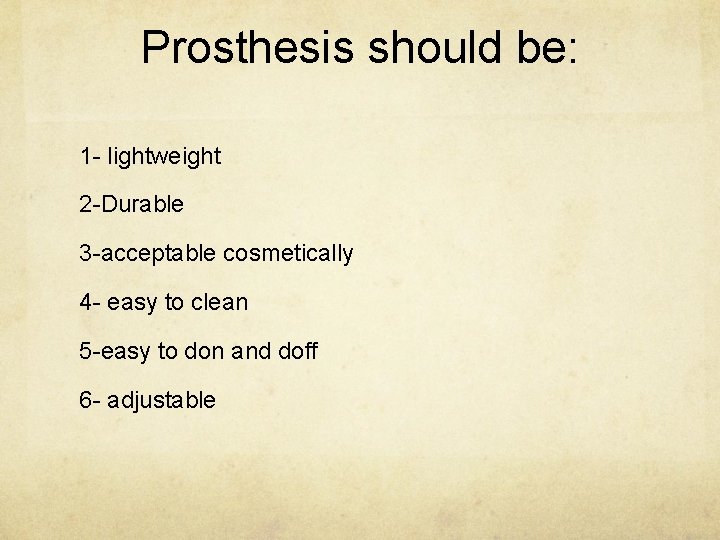 Prosthesis should be:

1- lightweight

2-Durable

3-acceptable cosmetically

4- easy to clean

5-easy to don and doff

6- adjustable